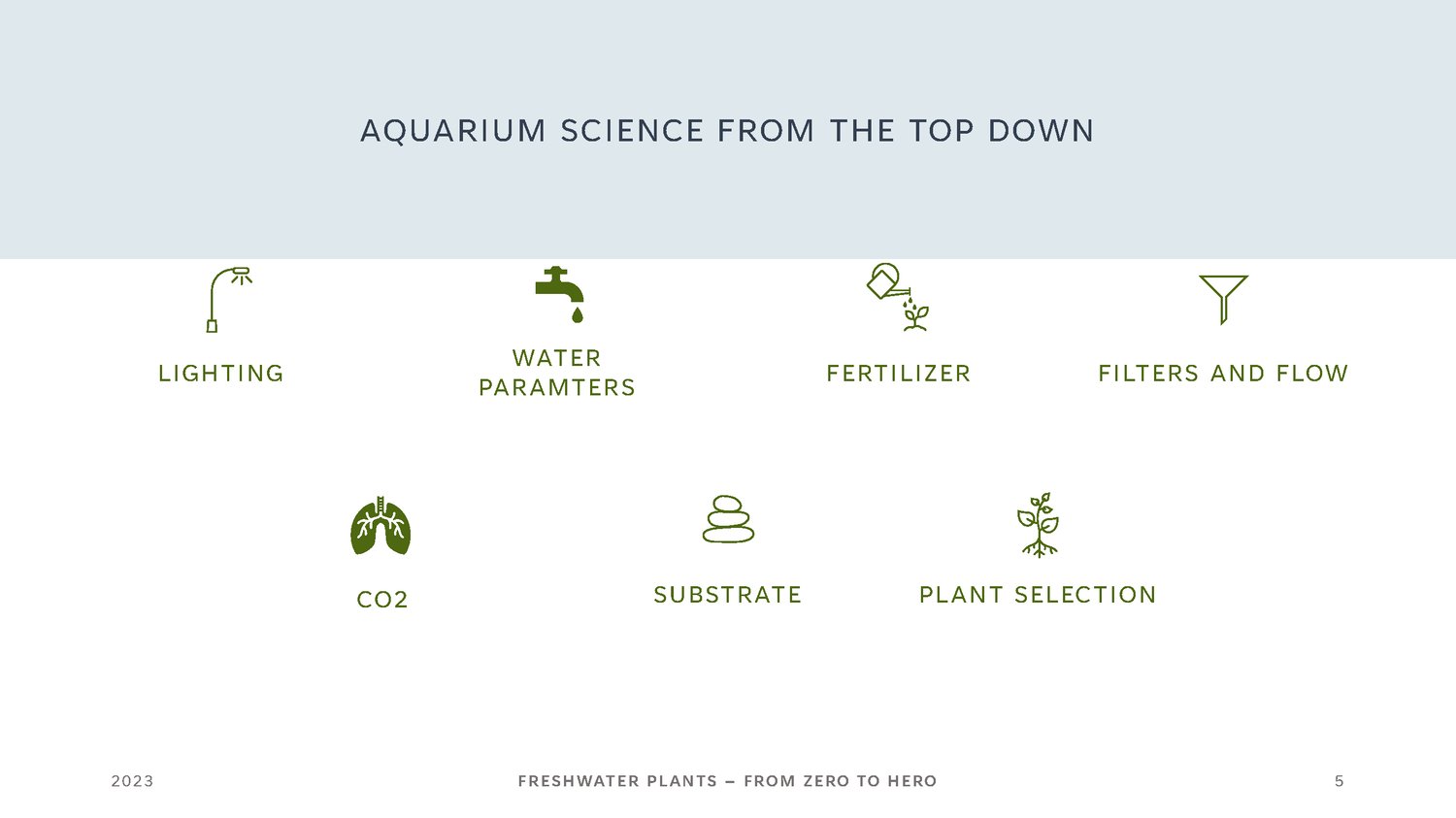 AQUARIUM SCIENCE FROM THE TOP DOWN

LIGHTING

WATER PARAMTERS

FERTILIZER

FILTERS AND FLOW

CO2

SUBSTRATE

PLANT SELECTION

2023

FRESHWATER PLANTS – FROM ZERO TO HERO

5